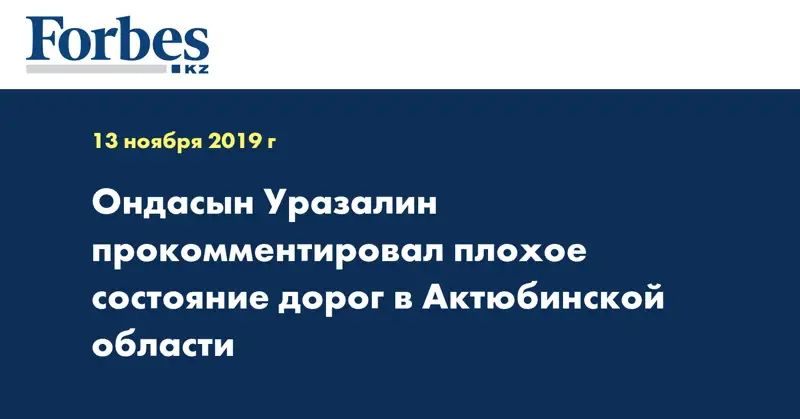 Forbes
KZ

13 ноября 2019 г

Ондасын Уразалин прокомментировал плохое состояние дорог в Актюбинской области